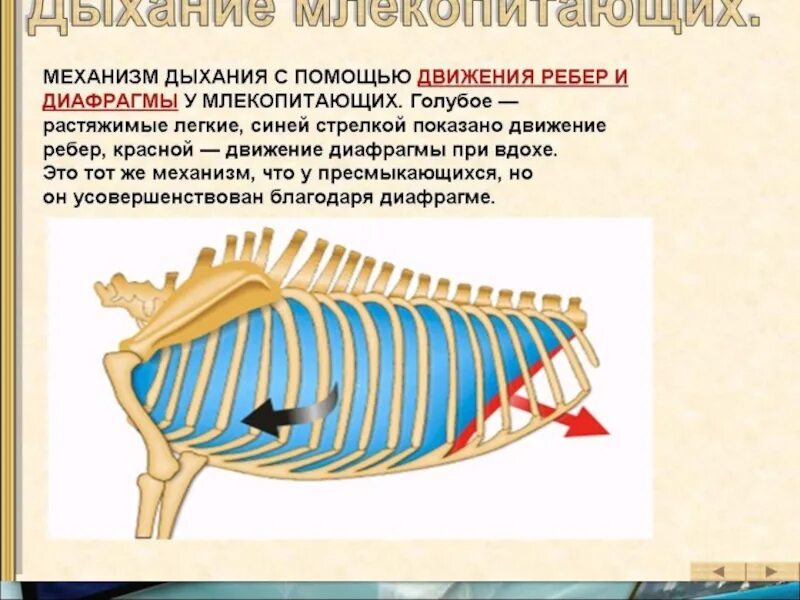 Дыхание млекопитающих.

МЕХАНИЗМ ДЫХАНИЯ С ПОМОЩЬЮ ДВИЖЕНИЯ РЕБЕР И ДИАФРАГМЫ У МЛЕКОПИТАЮЩИХ. Голубое — растяжимые легкие, синей стрелкой показано движение ребер, красной — движение диафрагмы при вдохе. Это тот же механизм, что у пресмыкающихся, но он усовершенствован благодаря диафрагме.